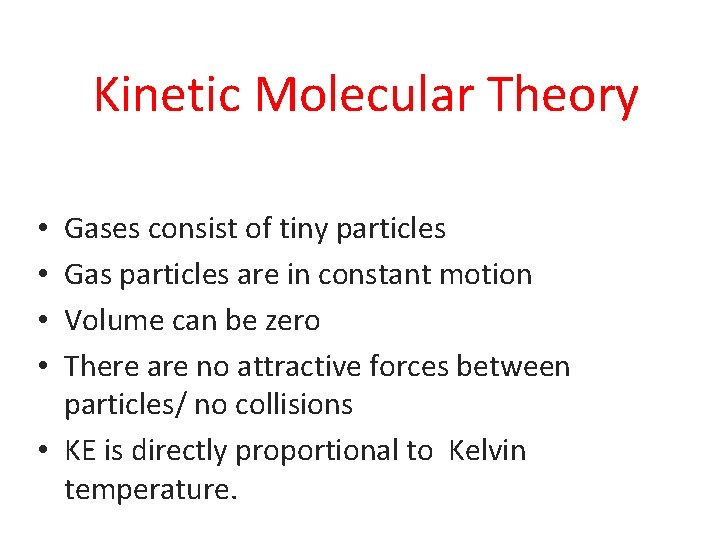 Kinetic Molecular Theory

• Gases consist of tiny particles
• Gas particles are in constant motion
• Volume can be zero
• There are no attractive forces between particles/ no collisions
• KE is directly proportional to Kelvin temperature.